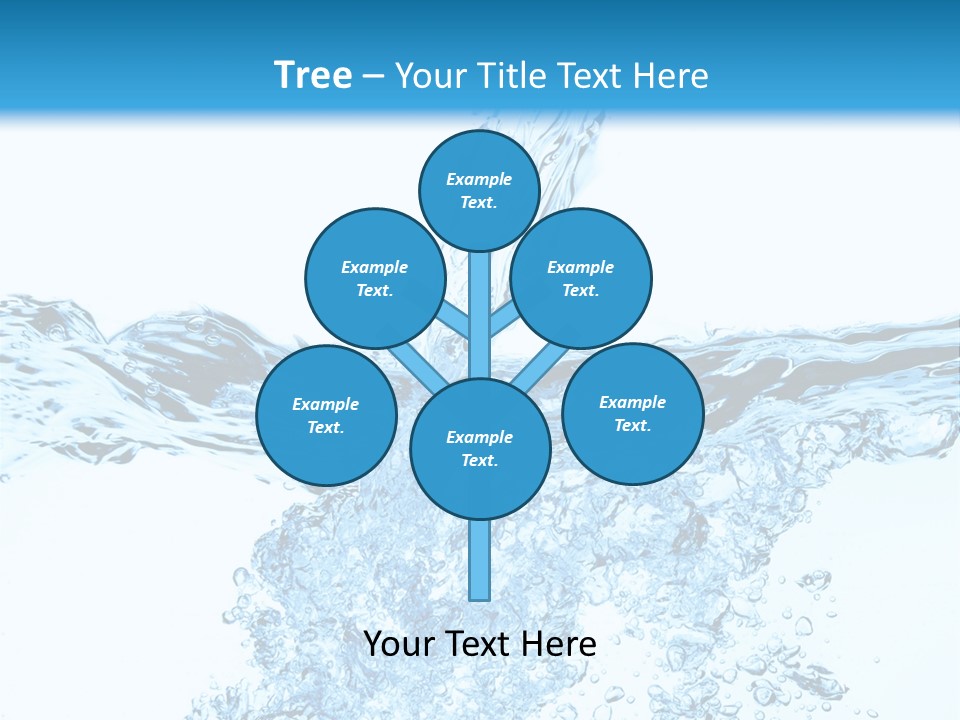 Tree – Your Title Text Here

Example Text.

Example Text.

Example Text.

Example Text.

Example Text.

Example Text.

Your Text Here